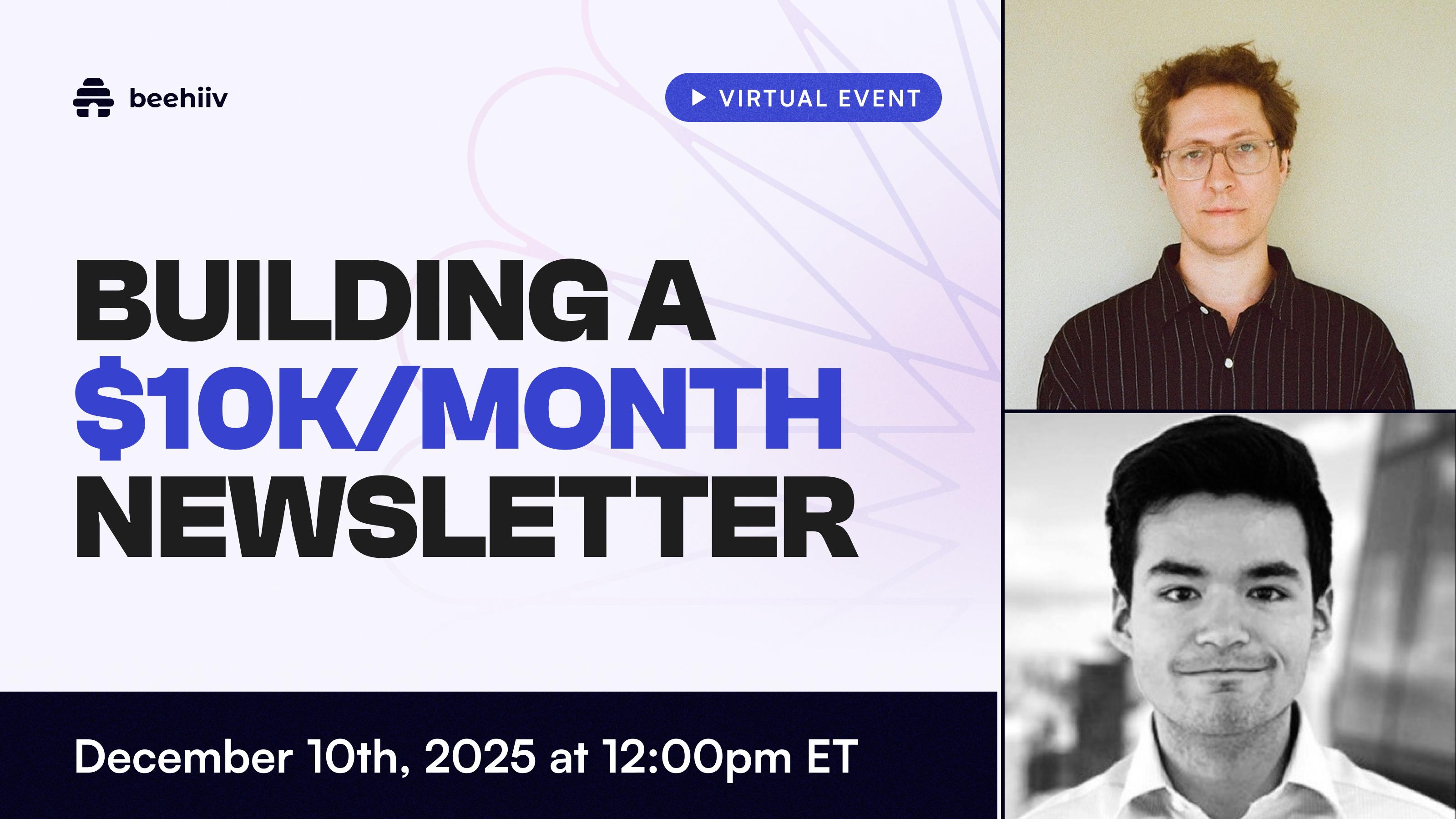 beehiiv

VIRTUAL EVENT

BUILDING A $10K/MONTH NEWSLETTER

December 10th, 2025 at 12:00pm ET